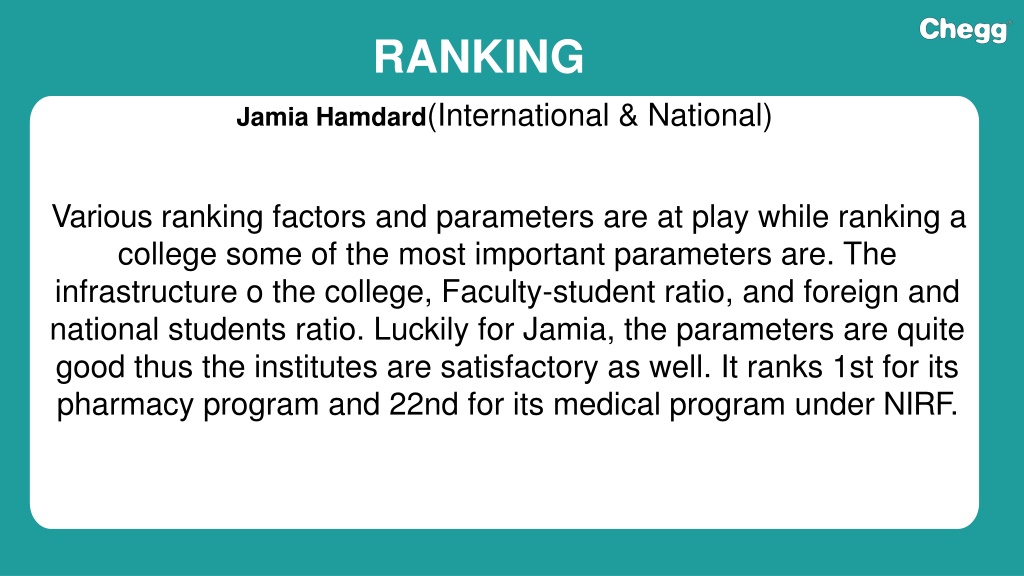 Chegg

RANKING

Jamia Hamdard(International & National)

Various ranking factors and parameters are at play while ranking a college some of the most important parameters are. The infrastructure o the college, Faculty-student ratio, and foreign and national students ratio. Luckily for Jamia, the parameters are quite good thus the institutes are satisfactory as well. It ranks 1st for its pharmacy program and 22nd for its medical program under NIRF.